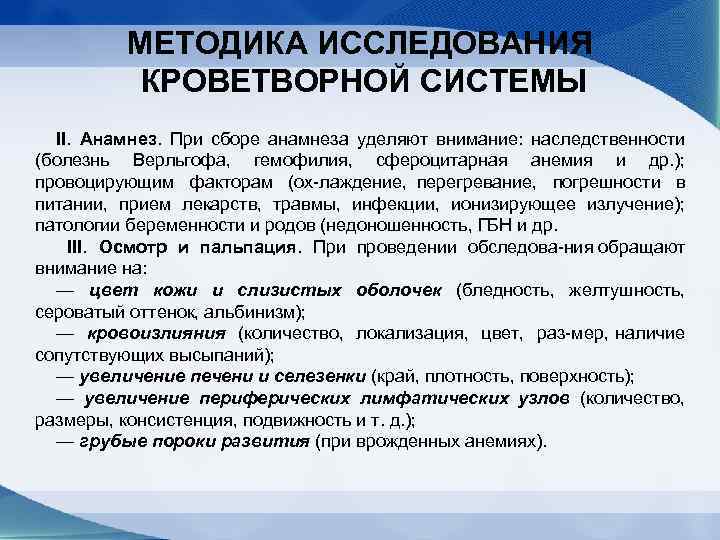 МЕТОДИКА ИССЛЕДОВАНИЯ КРОВЕТВОРНОЙ СИСТЕМЫ

II. Анамнез. При сборе анамнеза уделяют внимание: наследственности (болезнь Верльгофа, гемофилия, сфероцитарная анемия и др.); провоцирующим факторам (ох-лаждение, перегревание, погрешности в питании, прием лекарств, травмы, инфекции, ионизирующее излучение); патологии беременности и родов (недоношенность, ГБН и др.

III. Осмотр и пальпация. При проведении обследова-ния обращают внимание на:
— цвет кожи и слизистых оболочек (бледность, желтушность, сероватый оттенок, альбинизм);
— кровоизлияния (количество, локализация, цвет, раз-мер, наличие сопутствующих высыпаний);
— увеличение печени и селезенки (край, плотность, поверхность);
— увеличение периферических лимфатических узлов (количество, размеры, консистенция, подвижность и т. д.);
— грубые пороки развития (при врожденных анемиях).